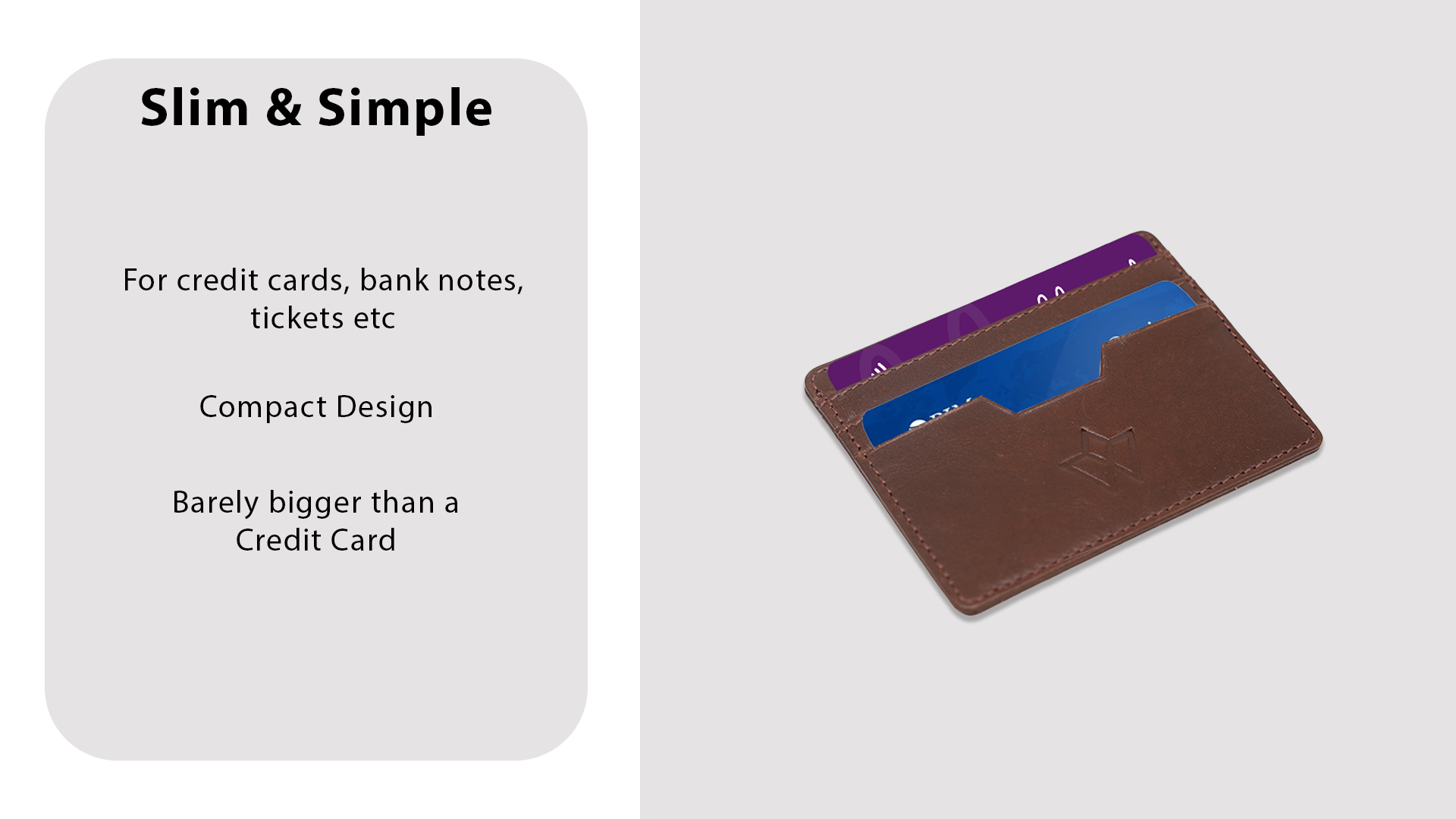 Slim & Simple

For credit cards, bank notes, tickets etc

Compact Design

Barely bigger than a Credit Card